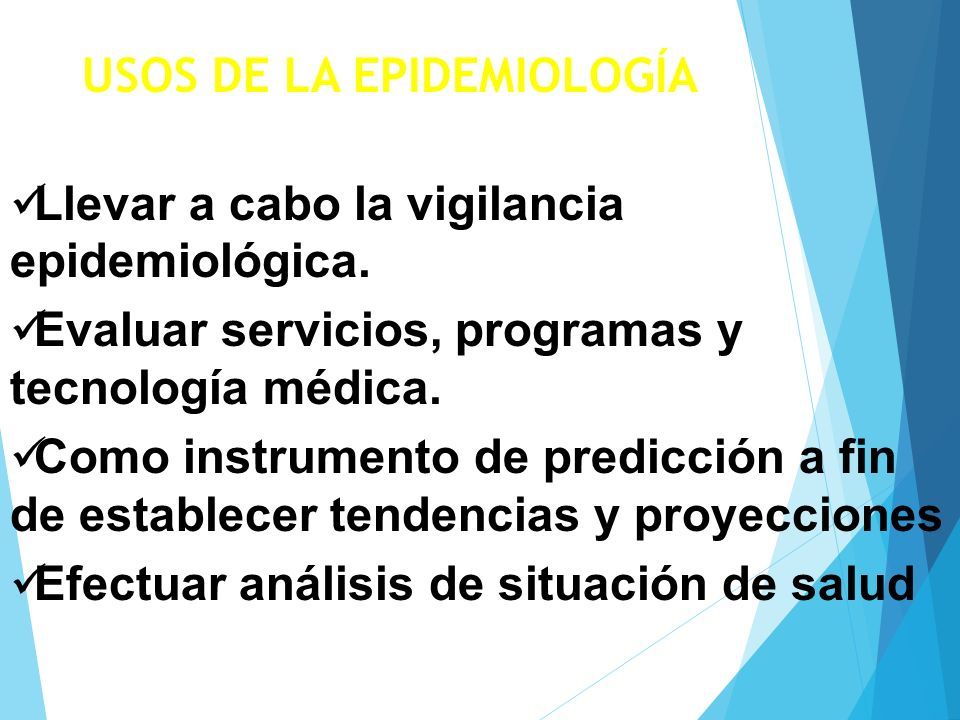 USOS DE LA EPIDEMIOLOGÍA

✓Llevar a cabo la vigilancia epidemiológica.

✓Evaluar servicios, programas y tecnología médica.

✓Como instrumento de predicción a fin de establecer tendencias y proyecciones

✓Efectuar análisis de situación de salud